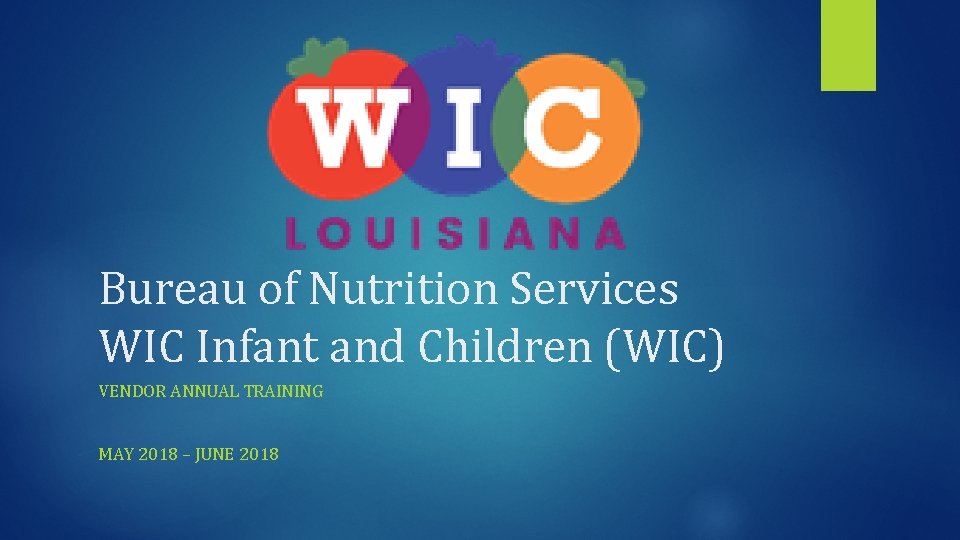 WIC
LOUISIANA

Bureau of Nutrition Services
WIC Infant and Children (WIC)

VENDOR ANNUAL TRAINING

MAY 2018 – JUNE 2018